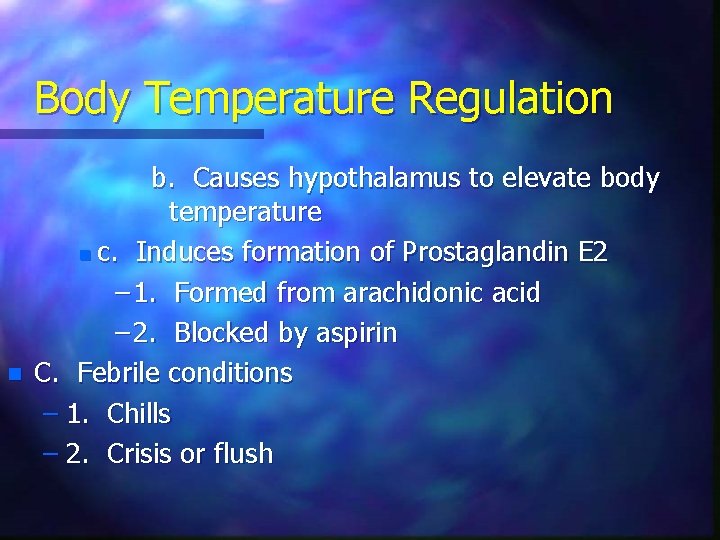 Body Temperature Regulation

b. Causes hypothalamus to elevate body temperature

c. Induces formation of Prostaglandin E2

– 1. Formed from arachidonic acid

– 2. Blocked by aspirin

C. Febrile conditions

– 1. Chills

– 2. Crisis or flush